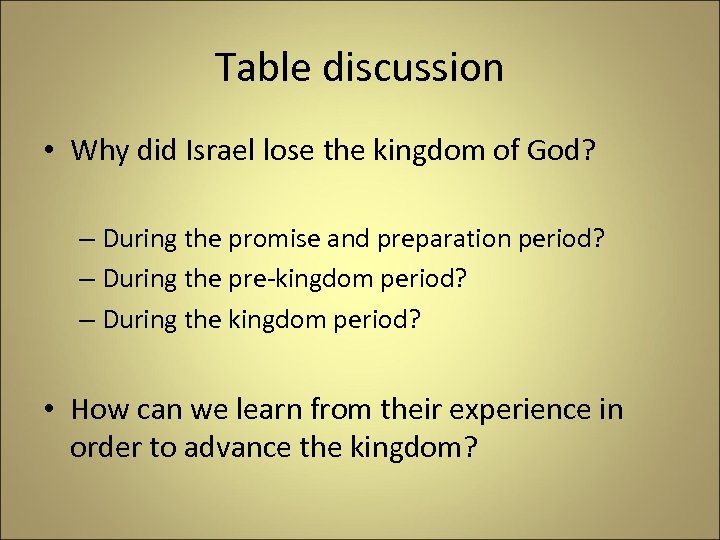 Table discussion

• Why did Israel lose the kingdom of God?

– During the promise and preparation period?
– During the pre-kingdom period?
– During the kingdom period?

• How can we learn from their experience in order to advance the kingdom?